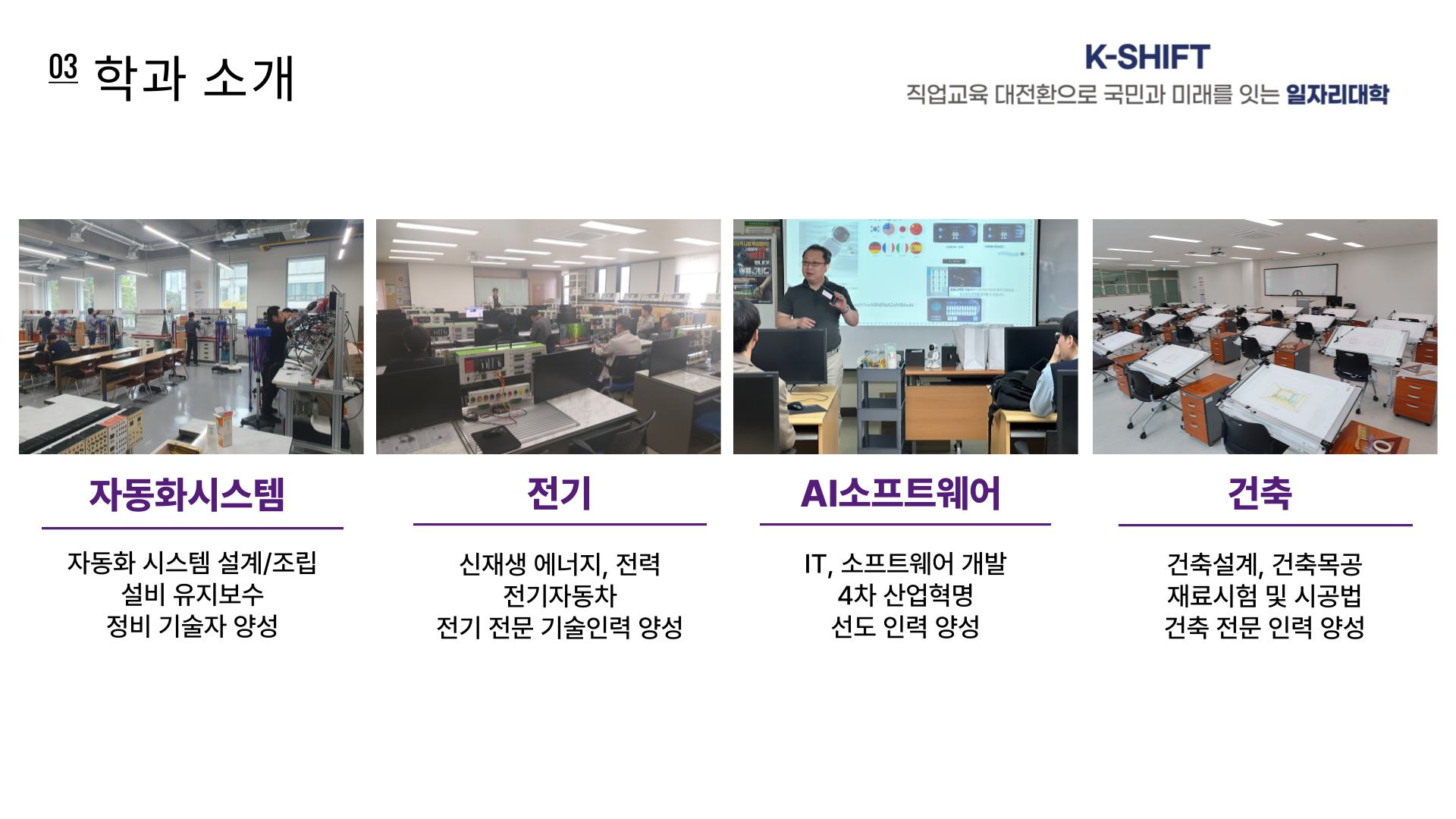 03 학과 소개

K-SHIFT
직업교육 대전환으로 국민과 미래를 잇는 일자리대학

자동화시스템

자동화 시스템 설계/조립
설비 유지보수
정비 기술자 양성

전기

신재생 에너지, 전력
전기자동차
전기 전문 기술인력 양성

AI소프트웨어

IT, 소프트웨어 개발
4차 산업혁명
선도 인력 양성

건축

건축설계, 건축목공
재료시험 및 시공법
건축 전문 인력 양성